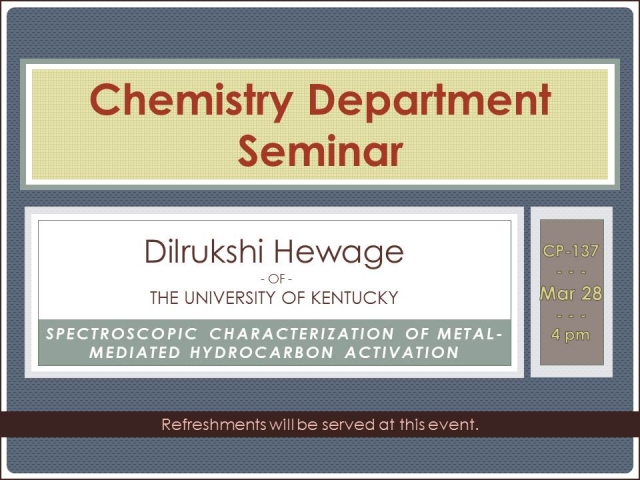 Chemistry Department Seminar

Dilrukshi Hewage
- OF -
THE UNIVERSITY OF KENTUCKY

SPECTROSCOPIC CHARACTERIZATION OF METAL-MEDIATED HYDROCARBON ACTIVATION

CP-137
- - -
Mar 28
- - -
4 pm

Refreshments will be served at this event.